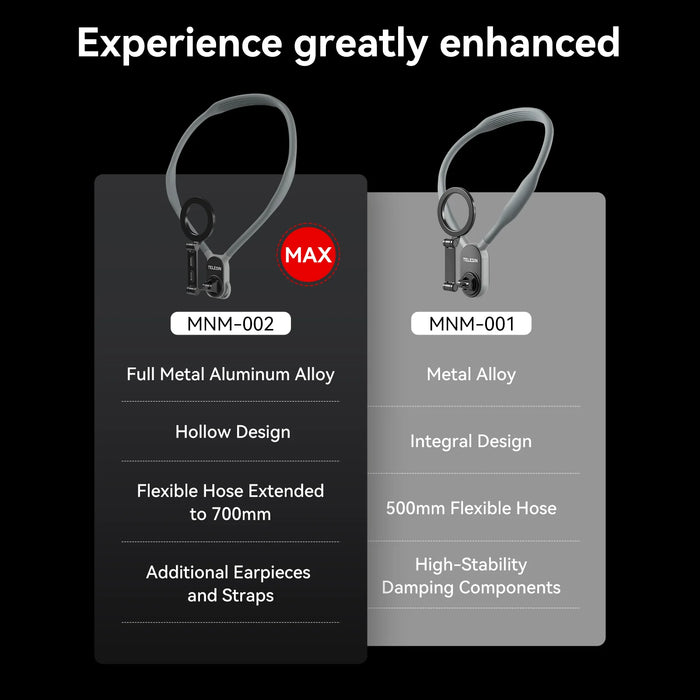 Experience greatly enhanced

TELESIN

MAX

MNM-002

Full Metal Aluminum Alloy

Hollow Design

Flexible Hose Extended to 700mm

Additional Earpieces and Straps

TELESIN

MNM-001

Metal Alloy

Integral Design

500mm Flexible Hose

High-Stability Damping Components